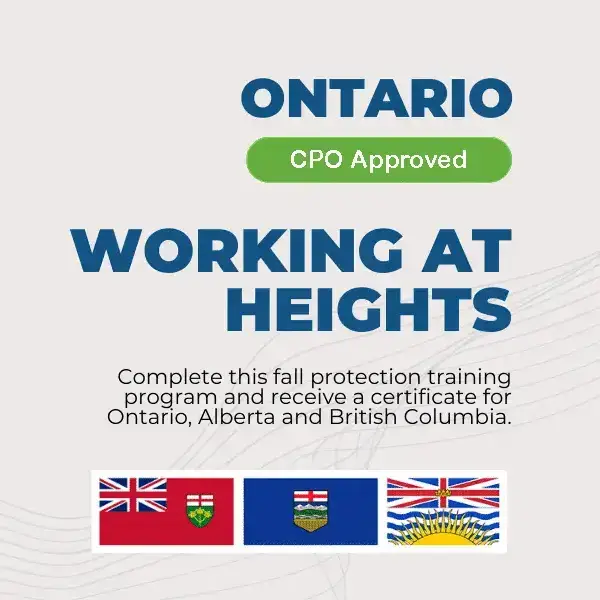 ONTARIO

CPO Approved

WORKING AT HEIGHTS

Complete this fall protection training program and receive a certificate for Ontario, Alberta and British Columbia.